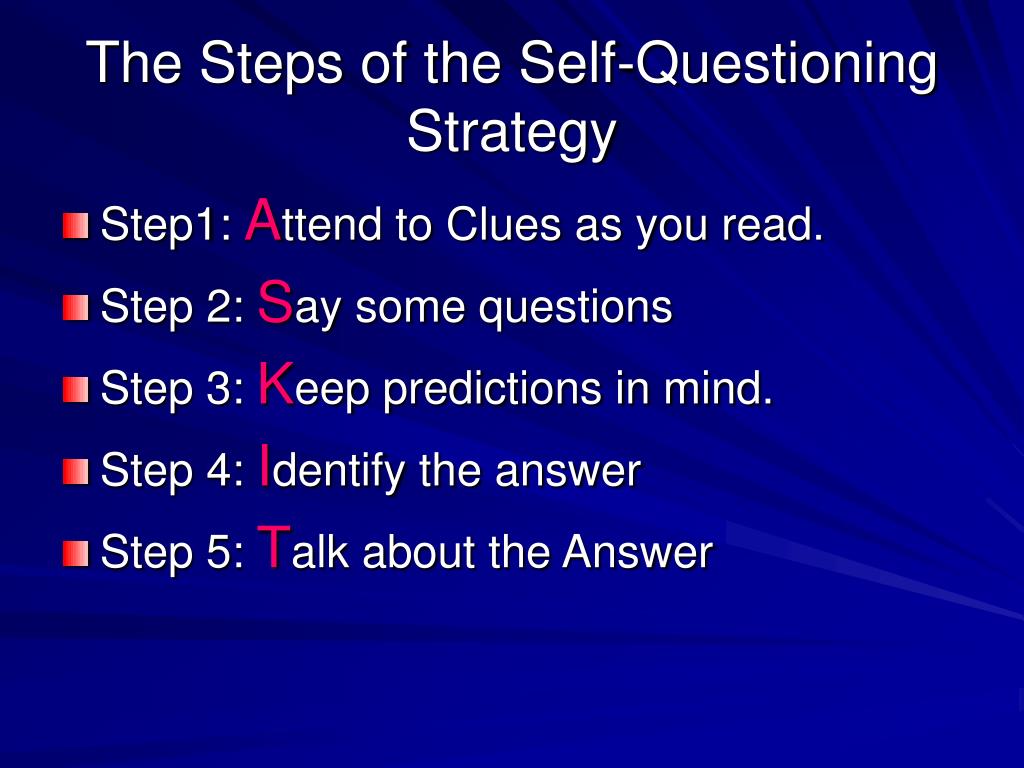 The Steps of the Self-Questioning Strategy

Step1: Attend to Clues as you read.

Step 2: Say some questions

Step 3: Keep predictions in mind.

Step 4: Identify the answer

Step 5: Talk about the Answer